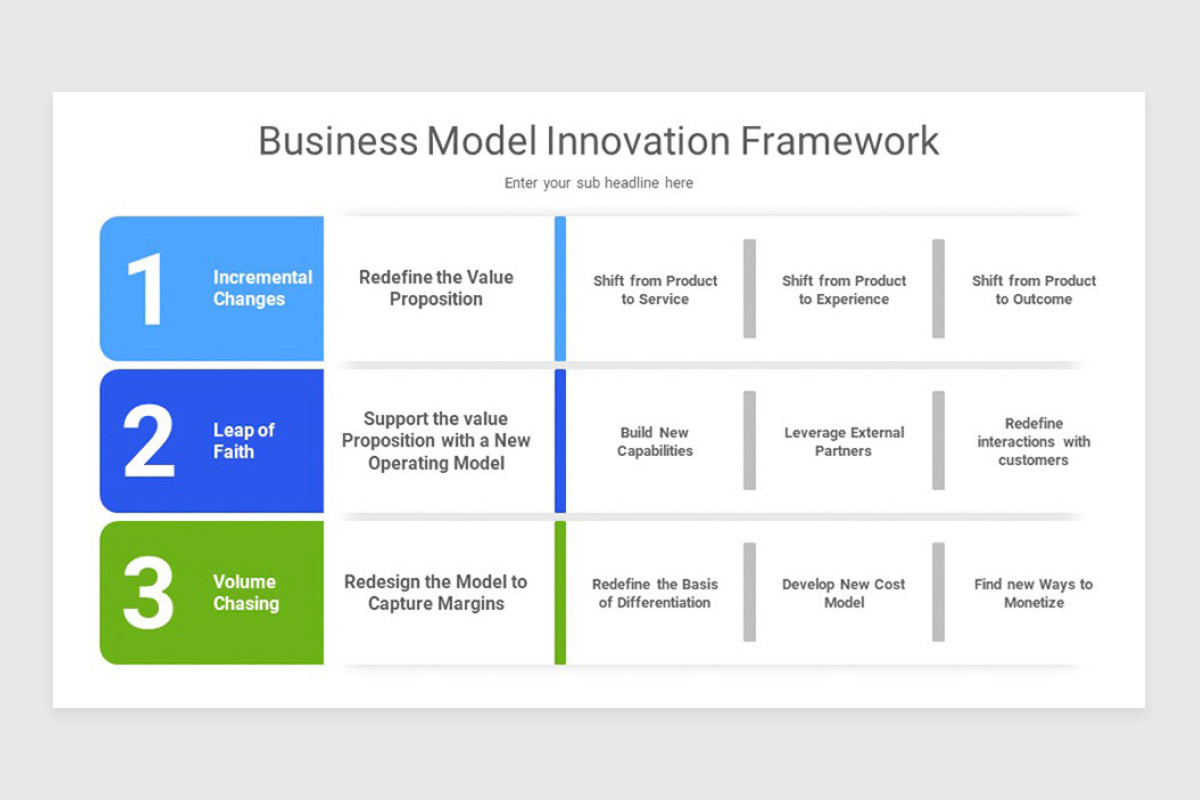 Business Model Innovation Framework

Enter your sub headline here

1 Incremental Changes
Redefine the Value Proposition
Shift from Product to Service
Shift from Product to Experience
Shift from Product to Outcome

2 Leap of Faith
Support the value Proposition with a New Operating Model
Build New Capabilities
Leverage External Partners
Redefine interactions with customers

3 Volume Chasing
Redesign the Model to Capture Margins
Redefine the Basis of Differentiation
Develop New Cost Model
Find new Ways to Monetize